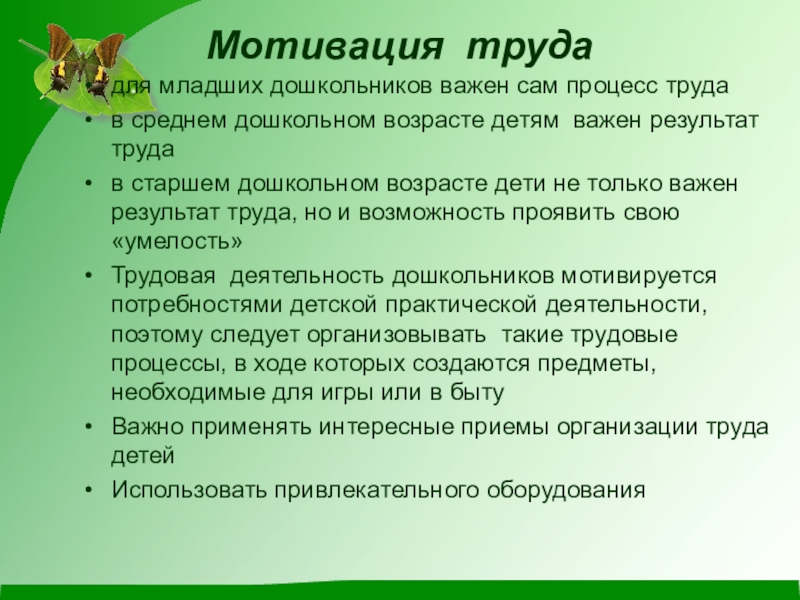 Мотивация труда

• для младших дошкольников важен сам процесс труда
• в среднем дошкольном возрасте детям важен результат труда
• в старшем дошкольном возрасте дети не только важен результат труда, но и возможность проявить свою «умелость»
• Трудовая деятельность дошкольников мотивируется потребностями детской практической деятельности, поэтому следует организовывать такие трудовые процессы, в ходе которых создаются предметы, необходимые для игры или в быту
• Важно применять интересные приемы организации труда детей
• Использовать привлекательного оборудования